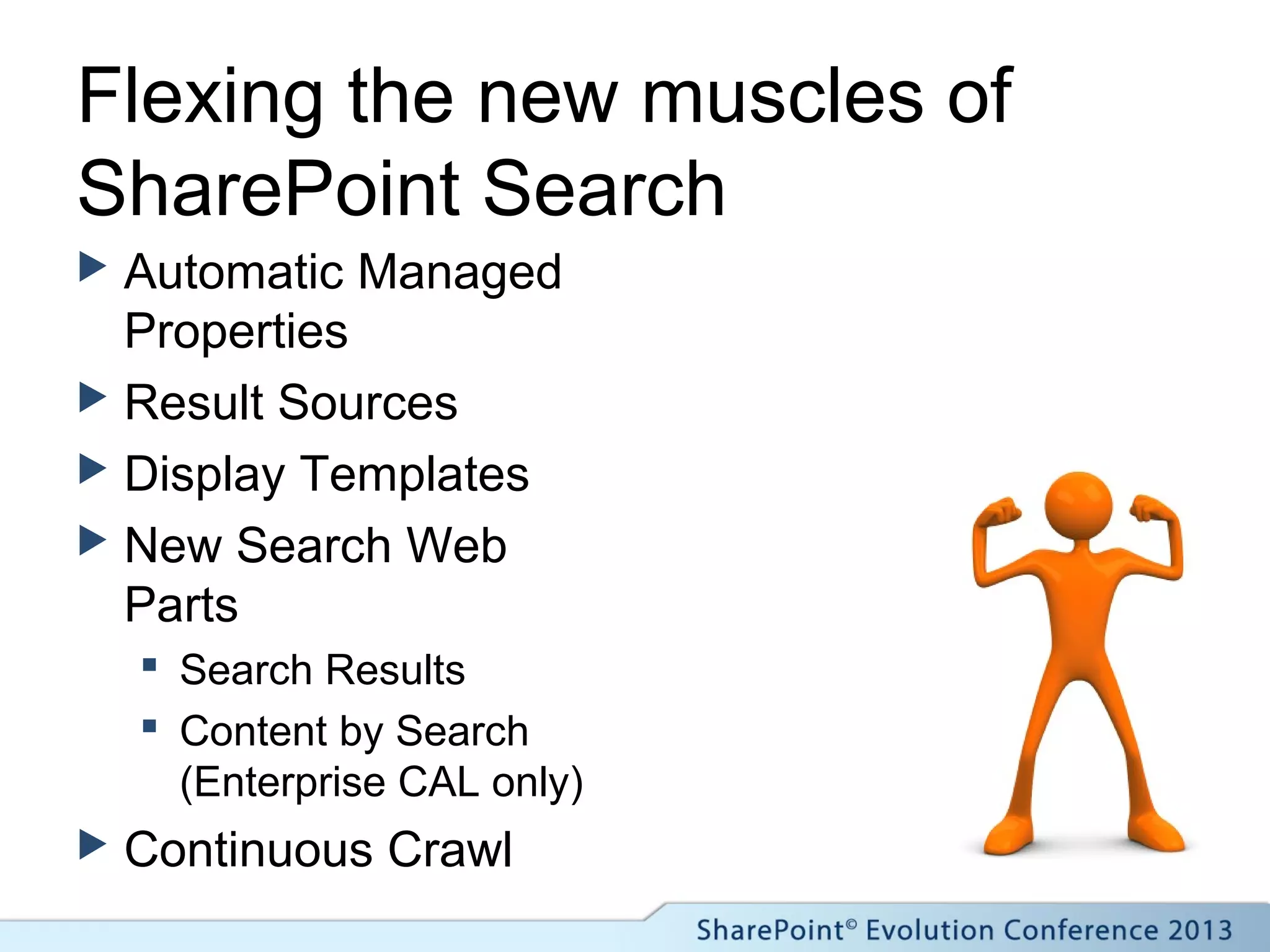 Flexing the new muscles of SharePoint Search

▶ Automatic Managed Properties

▶ Result Sources

▶ Display Templates

▶ New Search Web Parts

▪ Search Results

▪ Content by Search (Enterprise CAL only)

▶ Continuous Crawl

SharePoint© Evolution Conference 2013